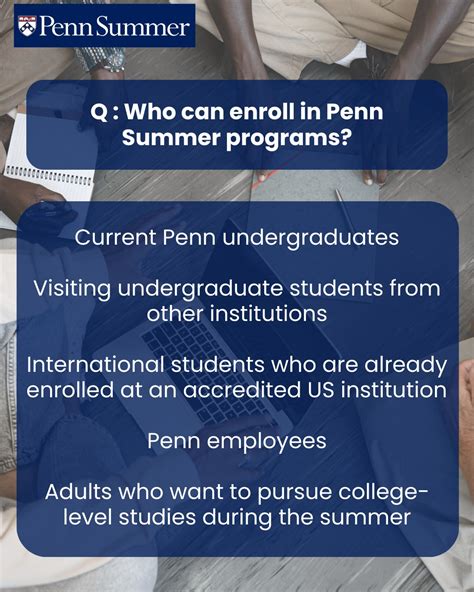 Penn Summer

Q : Who can enroll in Penn Summer programs?

Current Penn undergraduates

Visiting undergraduate students from other institutions

International students who are already enrolled at an accredited US institution

Penn employees

Adults who want to pursue college-level studies during the summer